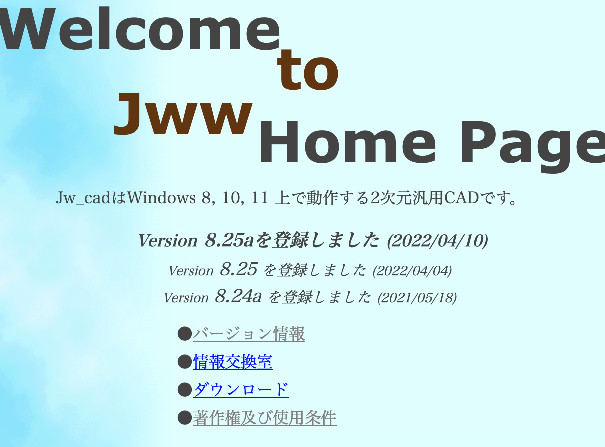 Welcome to Jww Home Page

Jw_cadはWindows 8, 10, 11 上で動作する2次元汎用CADです。

Version 8.25aを登録しました (2022/04/10)

Version 8.25 を登録しました (2022/04/04)

Version 8.24a を登録しました (2021/05/18)

●バージョン情報

●情報交換室

●ダウンロード

●著作権及び使用条件